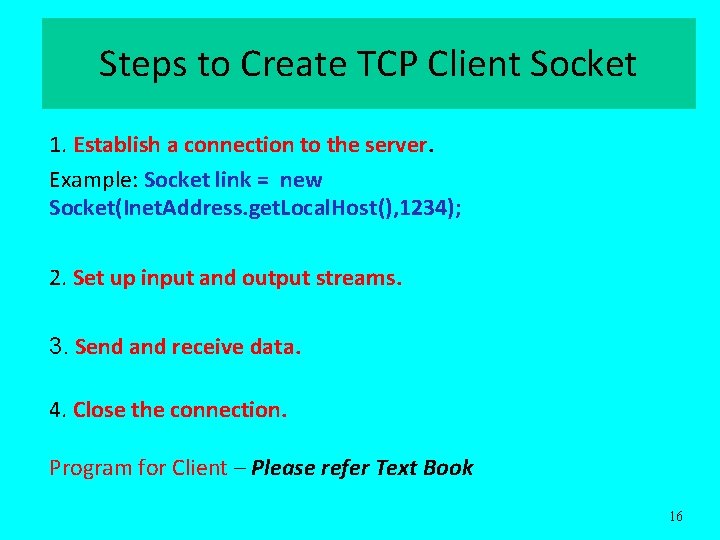 Steps to Create TCP Client Socket

1. Establish a connection to the server.

Example: Socket link = new Socket(InetAddress.getLocalHost(),1234);

2. Set up input and output streams.

3. Send and receive data.

4. Close the connection.

Program for Client – Please refer Text Book

16